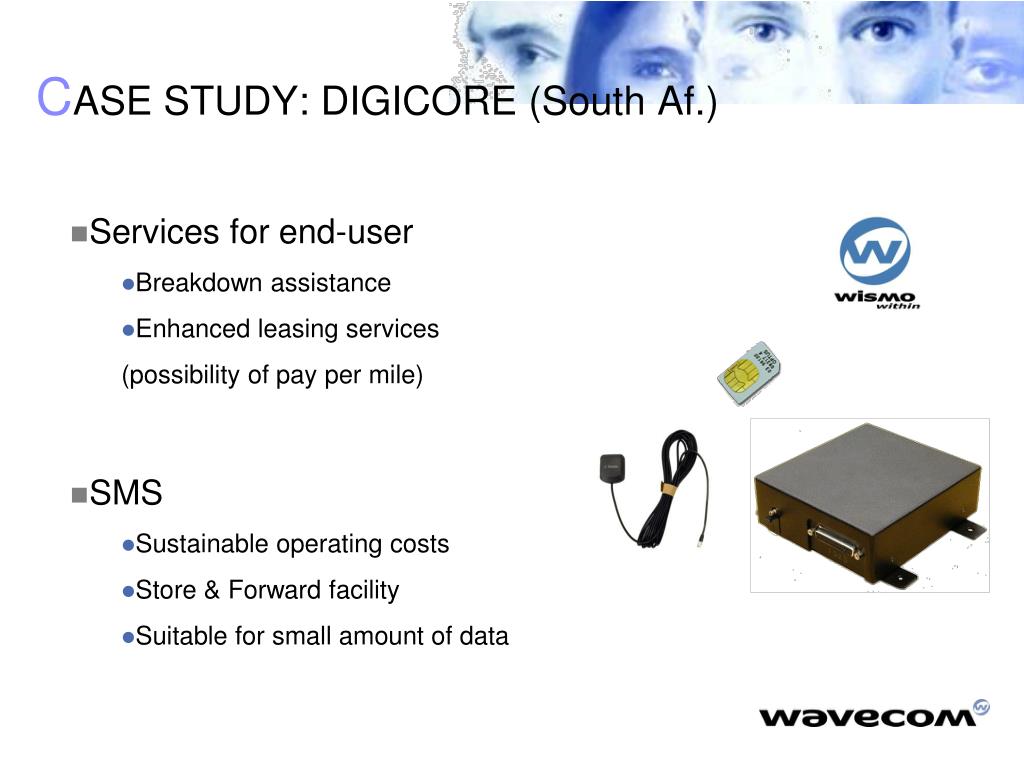 CASE STUDY: DIGICORE (South Af.)

Services for end-user

Breakdown assistance

Enhanced leasing services

(possibility of pay per mile)

SMS

Sustainable operating costs

Store & Forward facility

Suitable for small amount of data

wismo within

wavecom